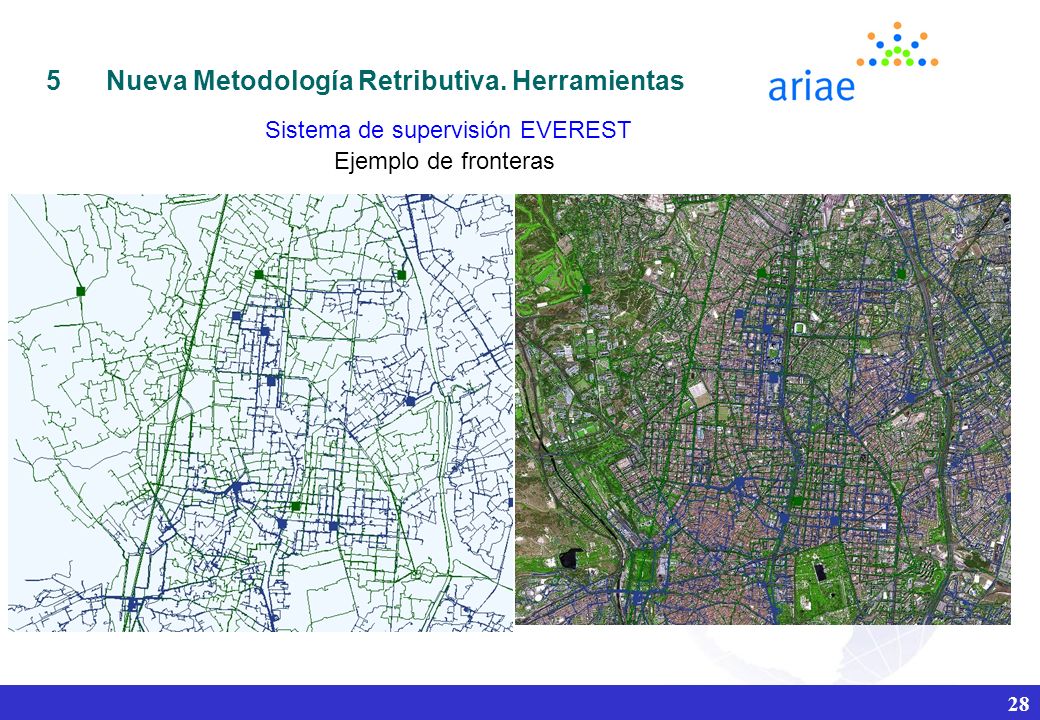 5 Nueva Metodología Retributiva. Herramientas

ariae

Sistema de supervisión EVEREST

Ejemplo de fronteras

28